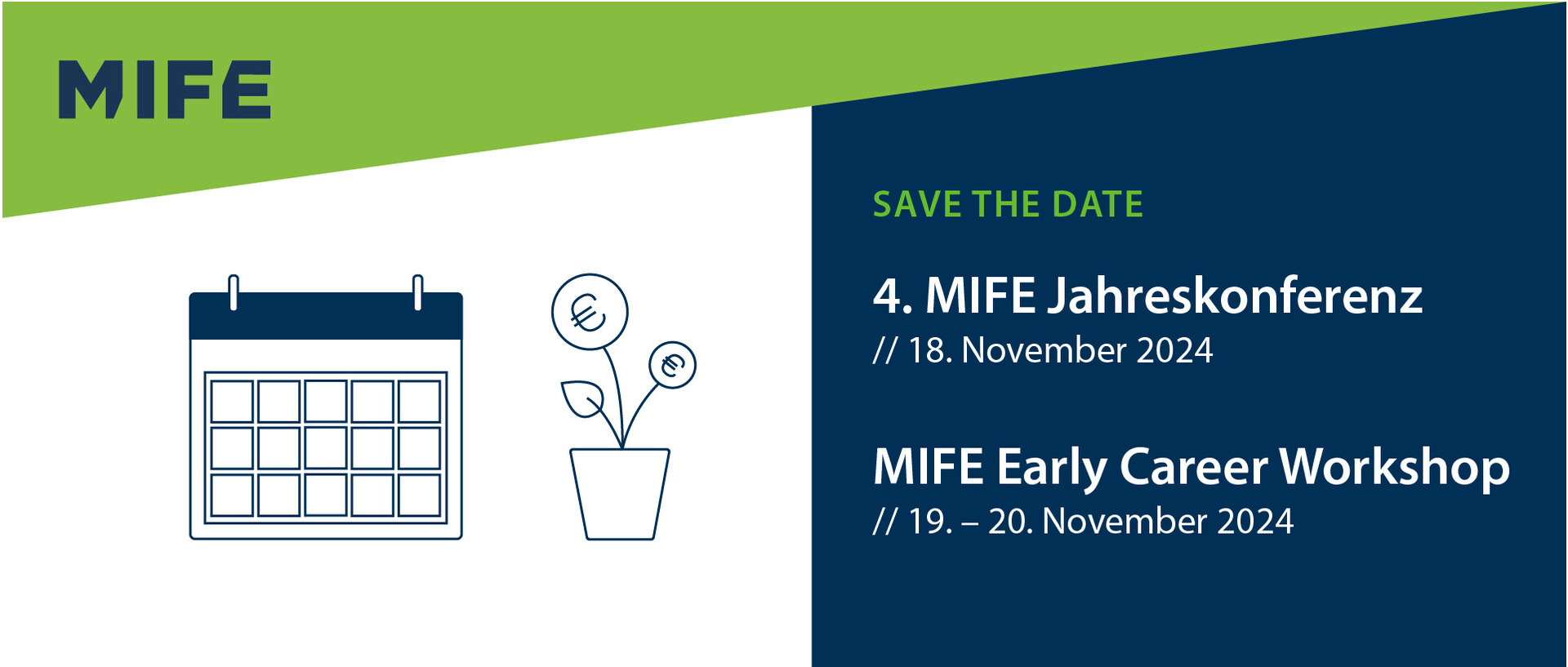 MIFE

€

€

SAVE THE DATE

4. MIFE Jahreskonferenz
// 18. November 2024

MIFE Early Career Workshop
// 19. – 20. November 2024